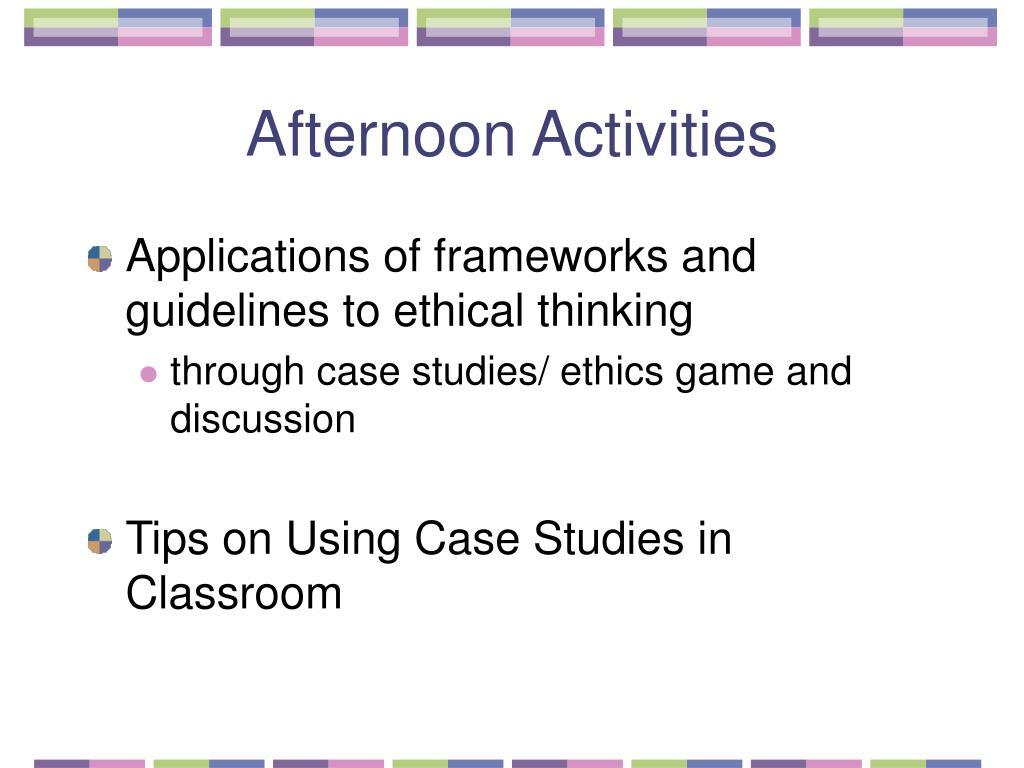 Afternoon Activities

Applications of frameworks and guidelines to ethical thinking

through case studies/ ethics game and discussion

Tips on Using Case Studies in Classroom